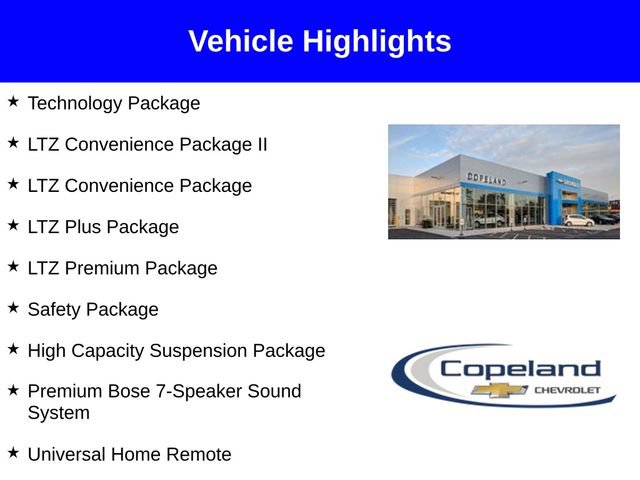 Vehicle Highlights

★ Technology Package

★ LTZ Convenience Package II

★ LTZ Convenience Package

★ LTZ Plus Package

★ LTZ Premium Package

★ Safety Package

★ High Capacity Suspension Package

★ Premium Bose 7-Speaker Sound System

★ Universal Home Remote

COPELAND

Copeland
CHEVROLET